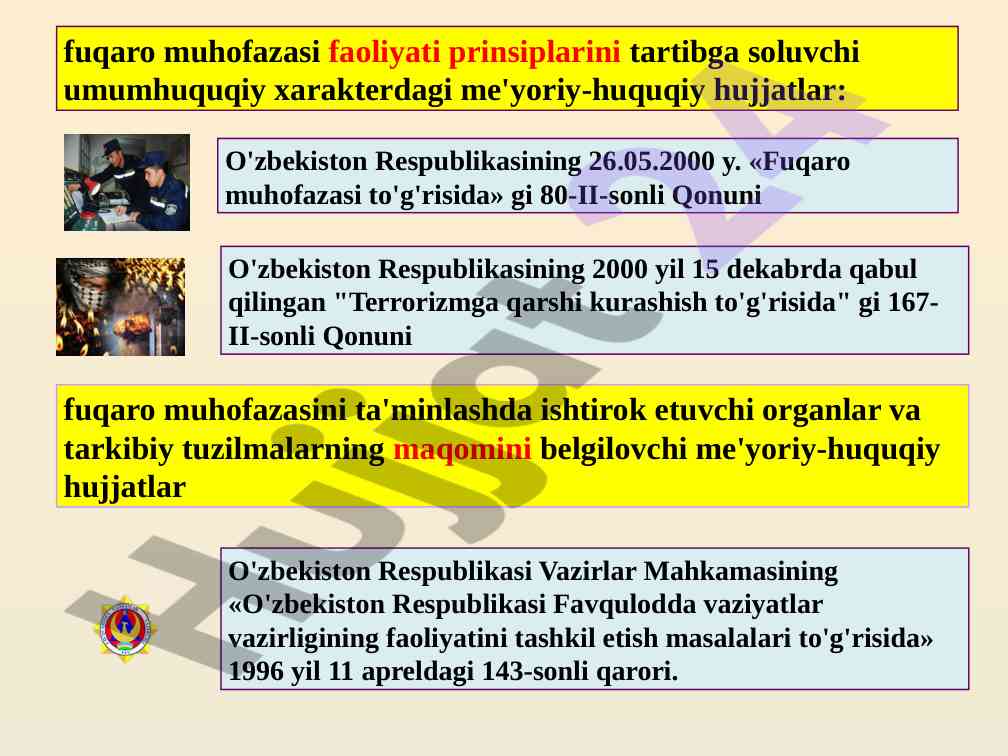 fuqaro muhofazasi faoliyati prinsiplarini tartibga soluvchi umumhuquqiy xarakterdagi me'yoriy-huquqiy hujjatlar:

O'zbekiston Respublikasining 26.05.2000 y. «Fuqaro muhofazasi to'g'risida» gi 80-II-sonli Qonuni

O'zbekiston Respublikasining 2000 yil 15 dekabrda qabul qilingan "Terrorizmga qarshi kurashish to'g'risida" gi 167-II-sonli Qonuni

fuqaro muhofazasini ta'minlashda ishtirok etuvchi organlar va tarkibiy tuzilmalarning maqomini belgilovchi me'yoriy-huquqiy hujjatlar

O'zbekiston Respublikasi Vazirlar Mahkamasining «O'zbekiston Respublikasi Favqulodda vaziyatlar vazirligining faoliyatini tashkil etish masalalari to'g'risida» 1996 yil 11 apreldagi 143-sonli qarori.

Hujjat24